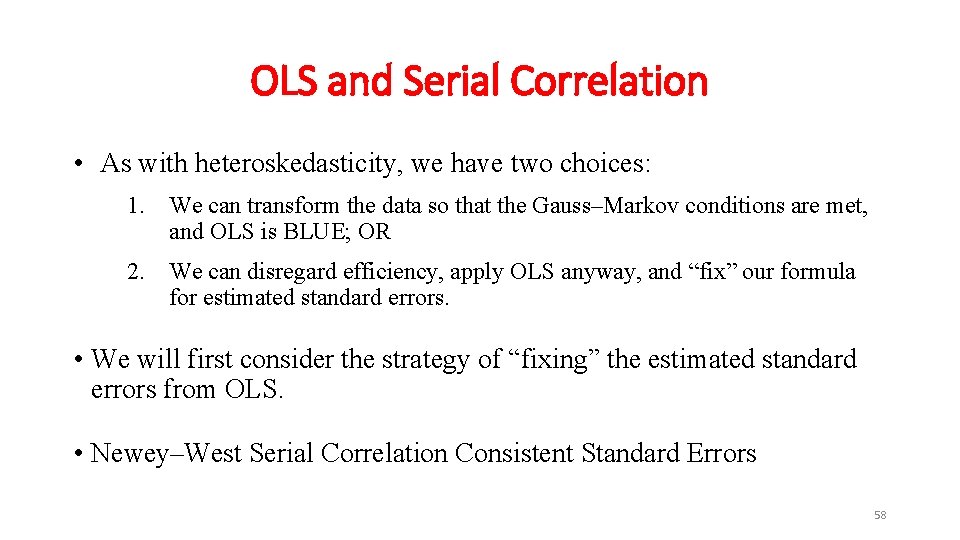 OLS and Serial Correlation

• As with heteroskedasticity, we have two choices:

1. We can transform the data so that the Gauss–Markov conditions are met, and OLS is BLUE; OR

2. We can disregard efficiency, apply OLS anyway, and “fix” our formula for estimated standard errors.

• We will first consider the strategy of “fixing” the estimated standard errors from OLS.

• Newey–West Serial Correlation Consistent Standard Errors

58